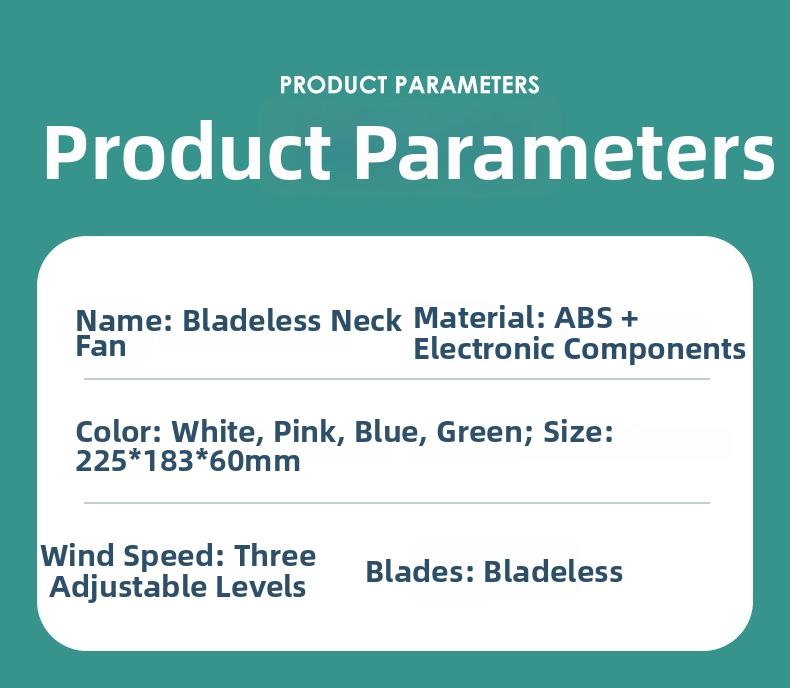 PRODUCT PARAMETERS

Product Parameters

Name: Bladeless Neck Fan

Material: ABS + Electronic Components

Color: White, Pink, Blue, Green; Size: 225*183*60mm

Wind Speed: Three Adjustable Levels

Blades: Bladeless